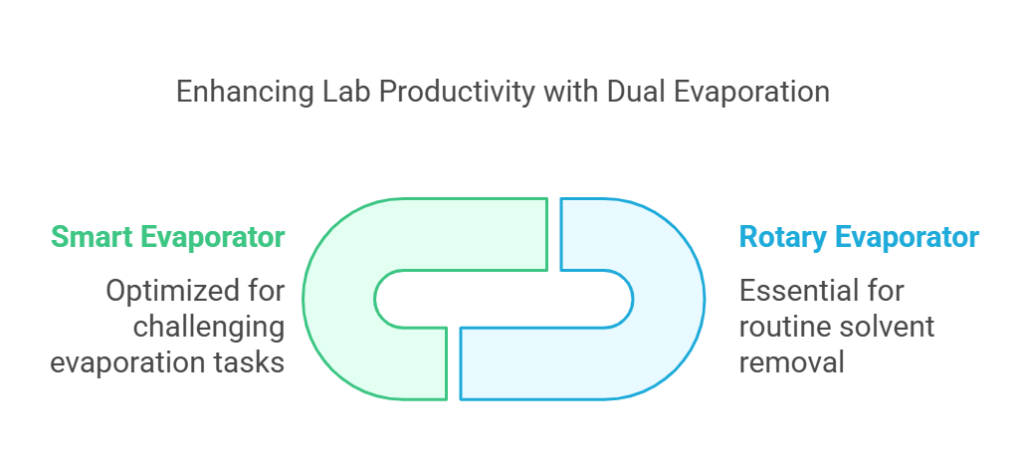 Enhancing Lab Productivity with Dual Evaporation

Smart Evaporator

Optimized for challenging evaporation tasks

Rotary Evaporator

Essential for routine solvent removal